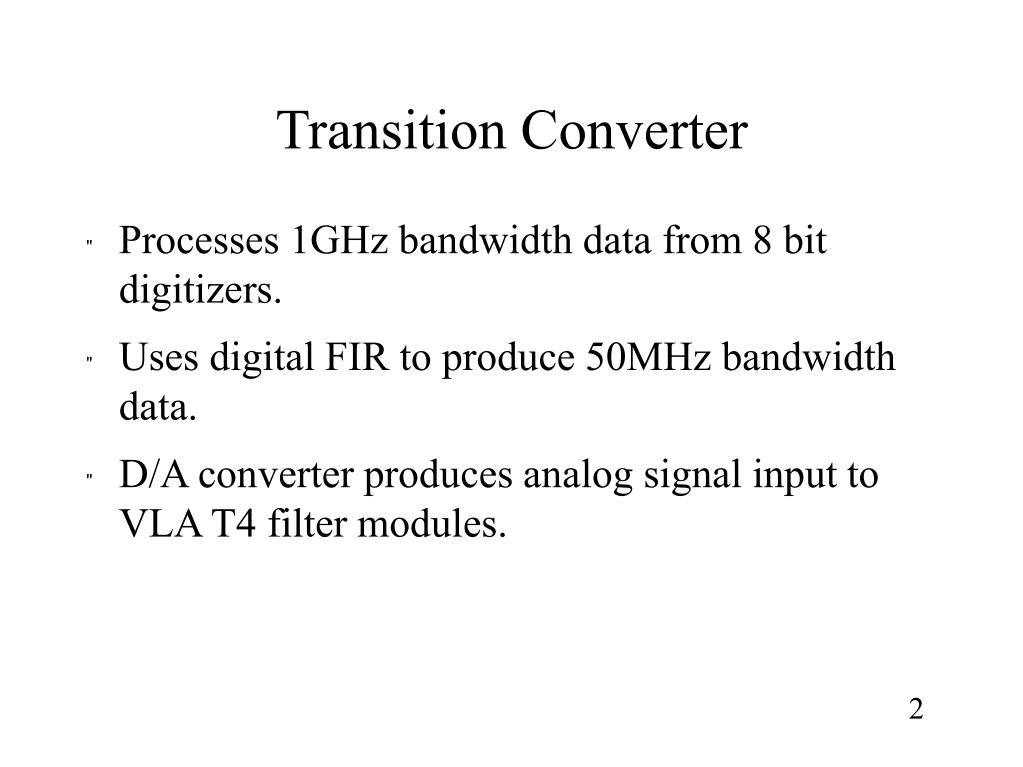 Transition Converter

" Processes 1GHz bandwidth data from 8 bit digitizers.

" Uses digital FIR to produce 50MHz bandwidth data.

" D/A converter produces analog signal input to VLA T4 filter modules.

2